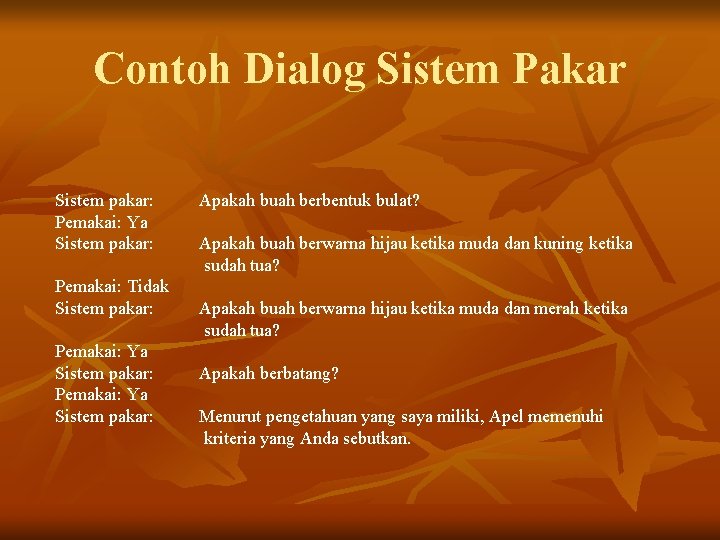 Contoh Dialog Sistem Pakar

Sistem pakar: Apakah buah berbentuk bulat?
Pemakai: Ya
Sistem pakar: Apakah buah berwarna hijau ketika muda dan kuning ketika sudah tua?
Pemakai: Tidak
Sistem pakar: Apakah buah berwarna hijau ketika muda dan merah ketika sudah tua?
Pemakai: Ya
Sistem pakar: Apakah berbatang?
Pemakai: Ya
Sistem pakar: Menurut pengetahuan yang saya miliki, Apel memenuhi kriteria yang Anda sebutkan.